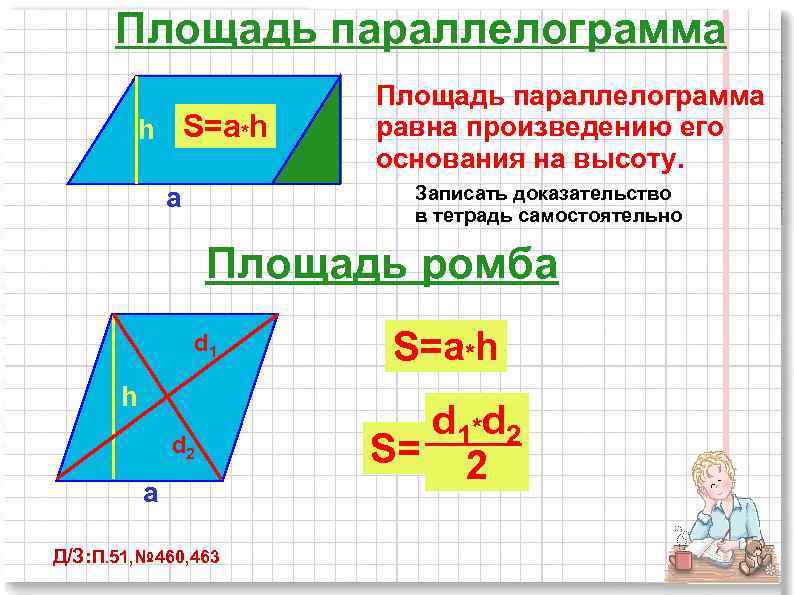 Площадь параллелограмма

h

$S=a*h$

a

Площадь параллелограмма равна произведению его основания на высоту.

Записать доказательство в тетрадь самостоятельно

Площадь ромба

$d_1$

h

$d_2$

a

$S=a*h$

$S=\frac{d_1*d_2}{2}$

Д/З:П.51,№460,463